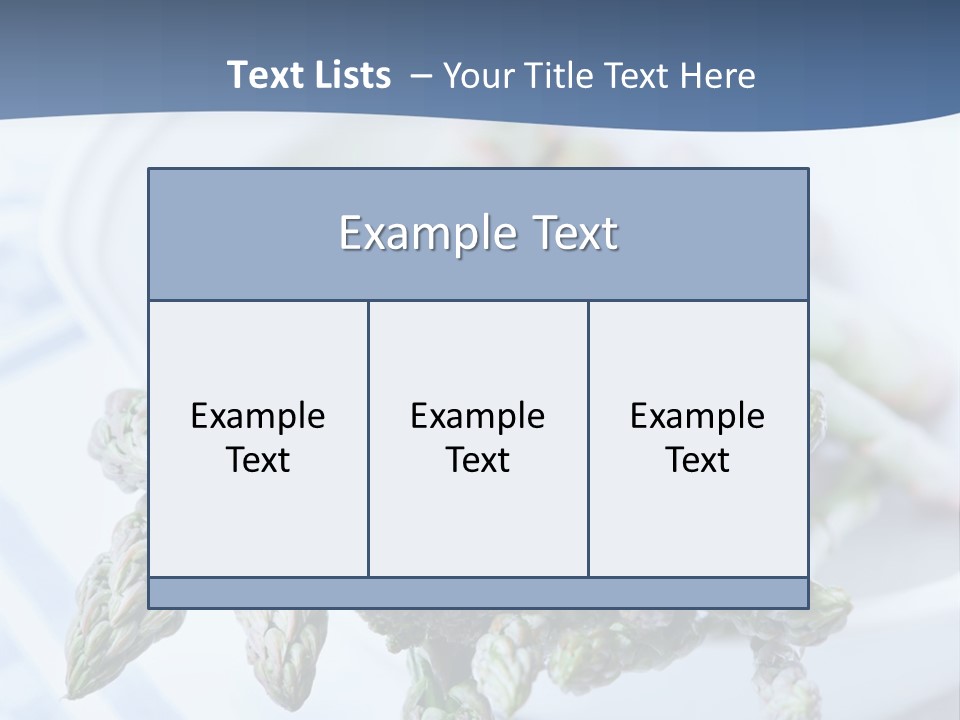 Text Lists – Your Title Text Here

Example Text

Example Text

Example Text

Example Text